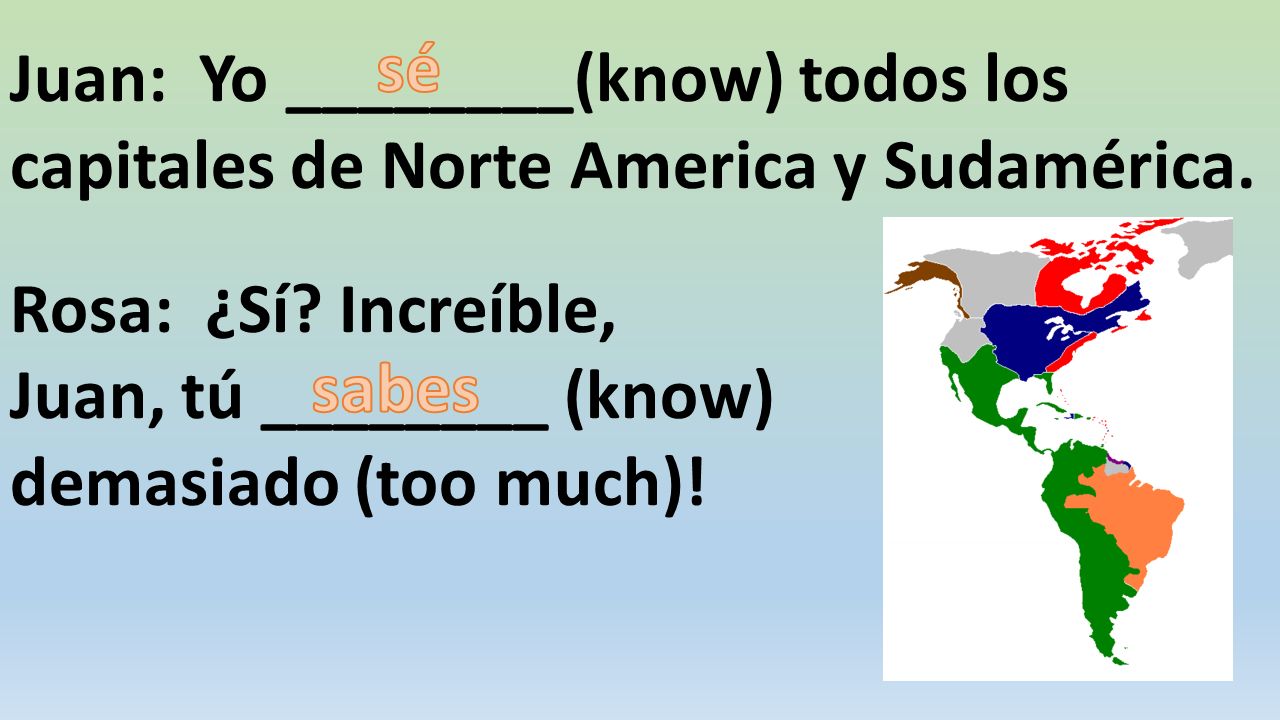 Juan: Yo sé ________(know) todos los capitales de Norte America y Sudamérica.

Rosa: ¿Sí? Increíble, Juan, tú sabes ________ (know) demasiado (too much)!